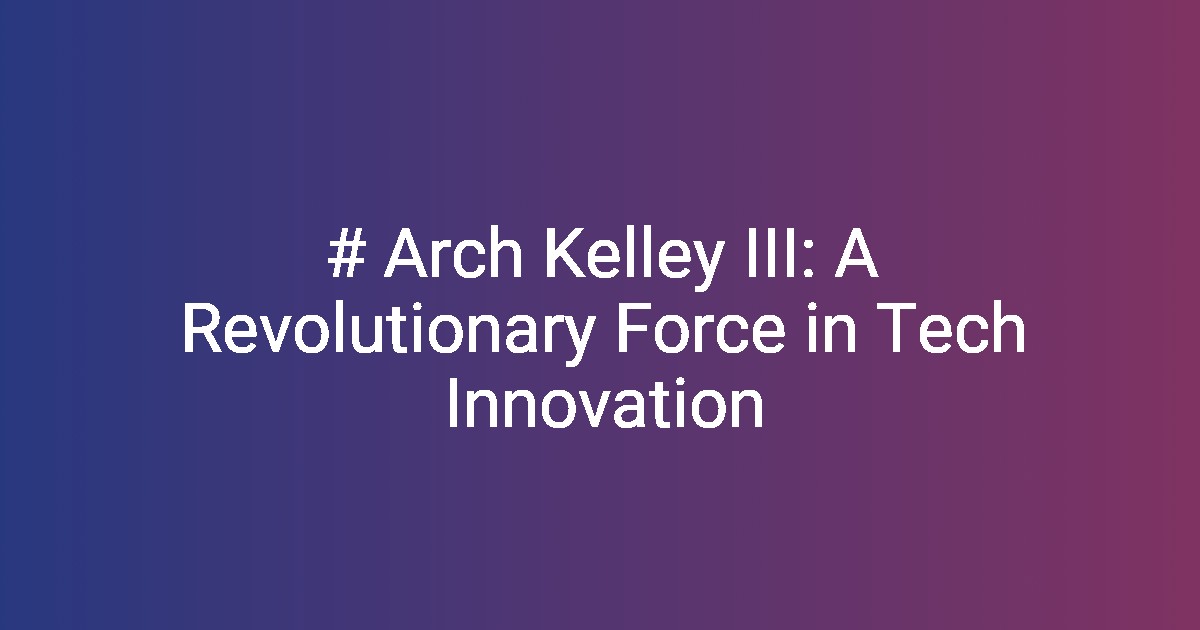 # Arch Kelley III: A Revolutionary Force in Tech Innovation